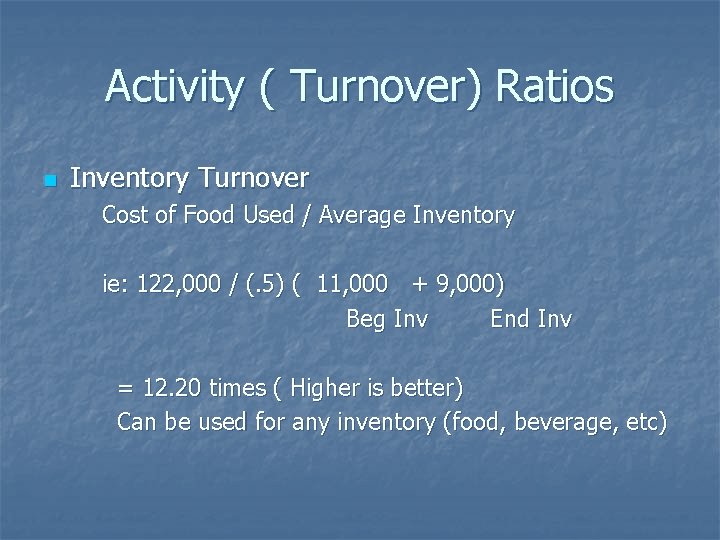 Activity ( Turnover) Ratios

Inventory Turnover
Cost of Food Used / Average Inventory

ie: 122,000 / (.5) ( 11,000 + 9,000)
Beg Inv End Inv

= 12.20 times ( Higher is better)
Can be used for any inventory (food, beverage, etc)